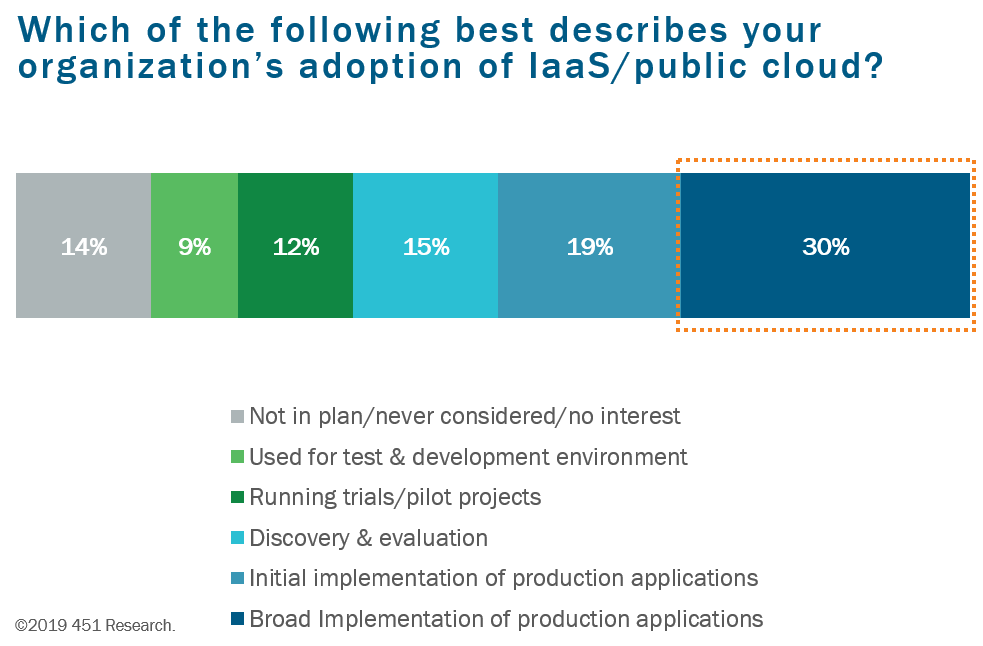 Which of the following best describes your organization's adoption of IaaS/public cloud?

14%
9%
12%
15%
19%
30%

Not in plan/never considered/no interest
Used for test & development environment
Running trials/pilot projects
Discovery & evaluation
Initial implementation of production applications
Broad Implementation of production applications

©2019 451 Research.